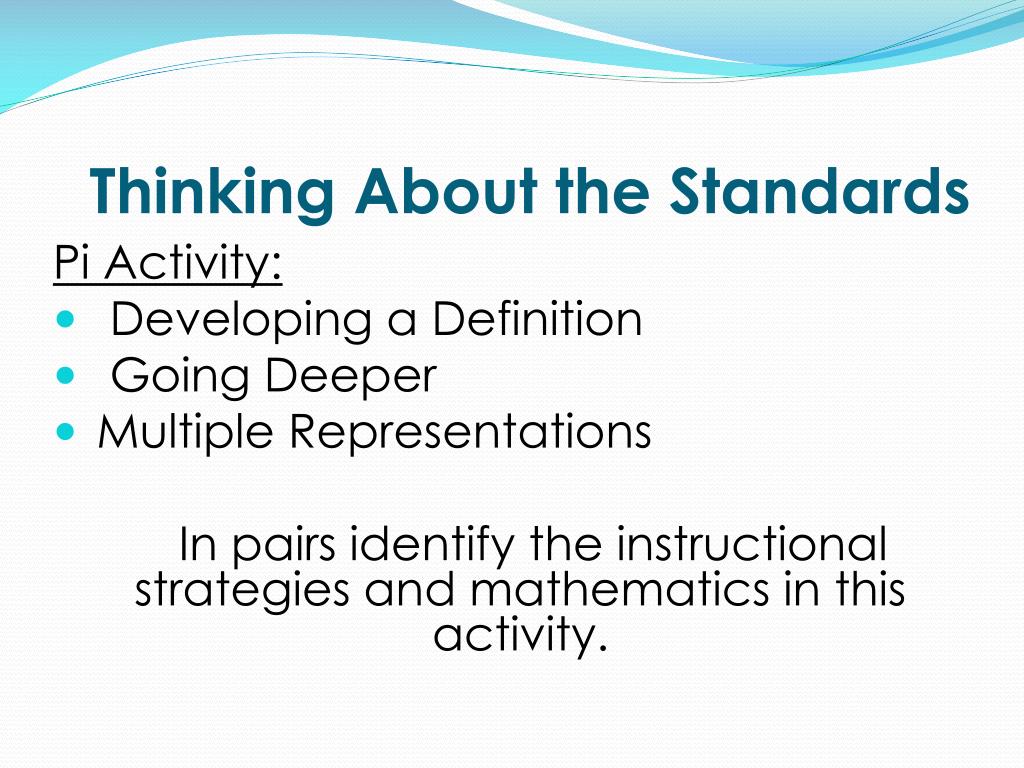 Thinking About the Standards

Pi Activity:

- Developing a Definition
- Going Deeper
- Multiple Representations

In pairs identify the instructional strategies and mathematics in this activity.